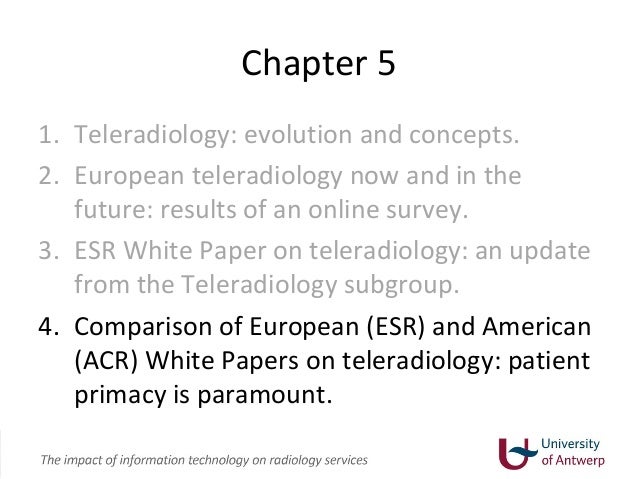 Chapter 5

1. Teleradiology: evolution and concepts.
2. European teleradiology now and in the future: results of an online survey.
3. ESR White Paper on teleradiology: an update from the Teleradiology subgroup.
4. Comparison of European (ESR) and American (ACR) White Papers on teleradiology: patient primacy is paramount.

The impact of information technology on radiology services

University of Antwerp